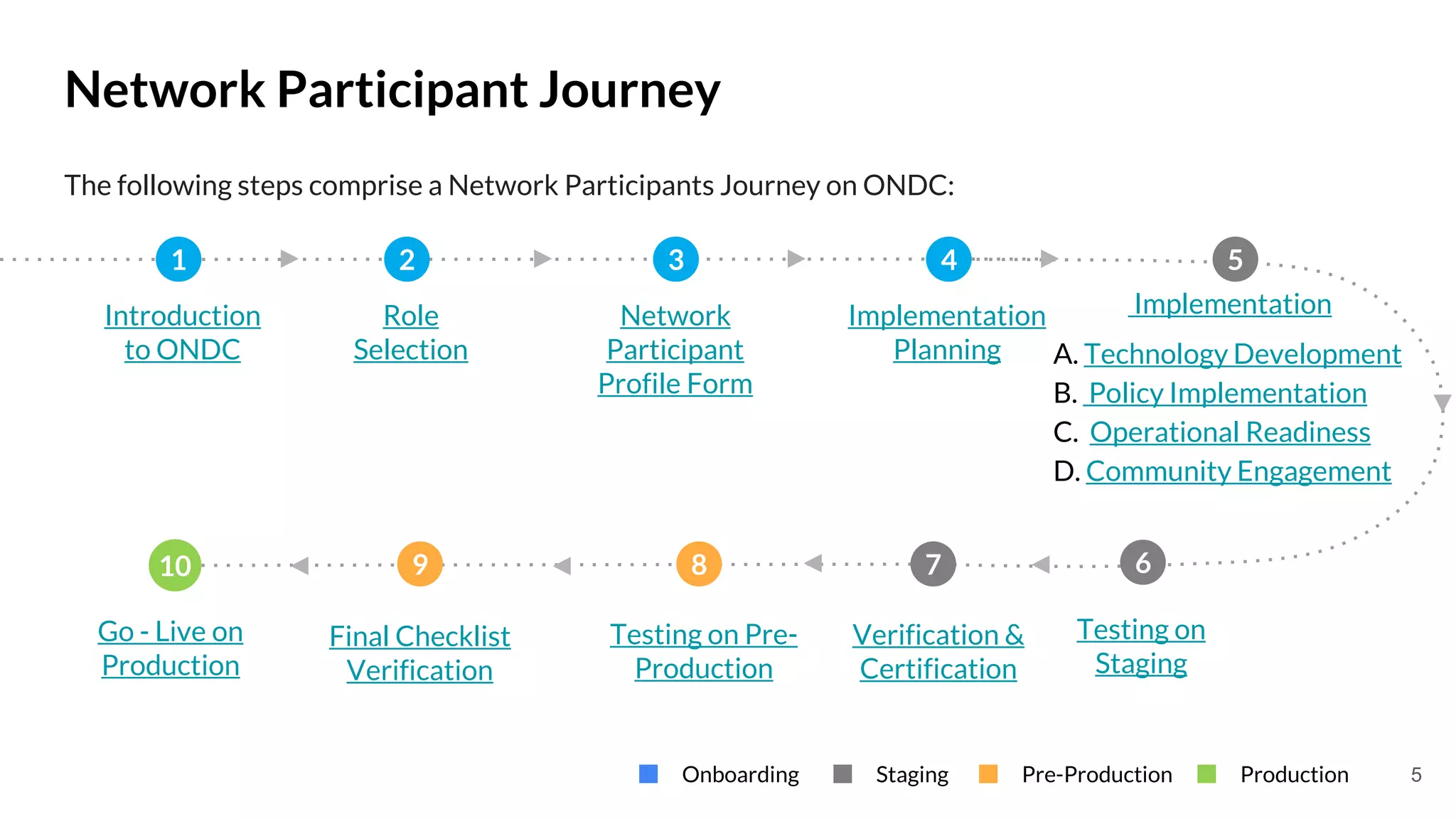 Network Participant Journey

The following steps comprise a Network Participants Journey on ONDC:

1
Introduction to ONDC

2
Role Selection

3
Network Participant Profile Form

4
Implementation Planning

5
Implementation
A. Technology Development
B. Policy Implementation
C. Operational Readiness
D. Community Engagement

6
Testing on Staging

7
Verification & Certification

8
Testing on Pre-Production

9
Final Checklist Verification

10
Go - Live on Production

Onboarding Staging Pre-Production Production 5